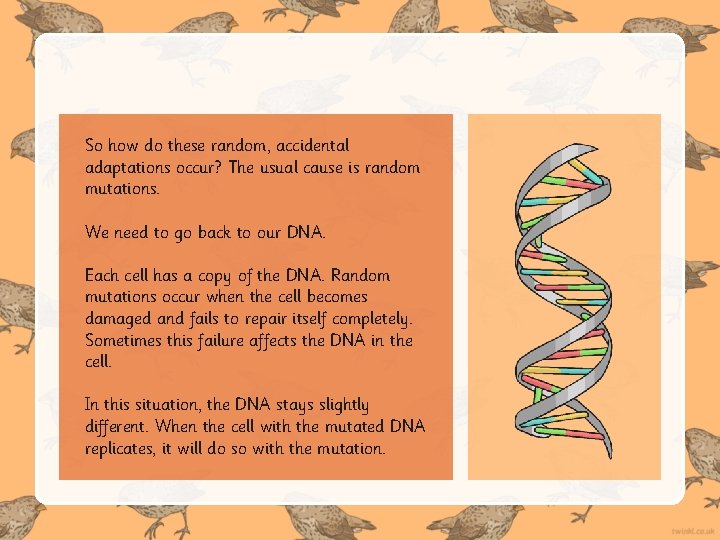 So how do these random, accidental adaptations occur? The usual cause is random mutations.

We need to go back to our DNA.

Each cell has a copy of the DNA. Random mutations occur when the cell becomes damaged and fails to repair itself completely. Sometimes this failure affects the DNA in the cell.

In this situation, the DNA stays slightly different. When the cell with the mutated DNA replicates, it will do so with the mutation.

twinkl.co.uk